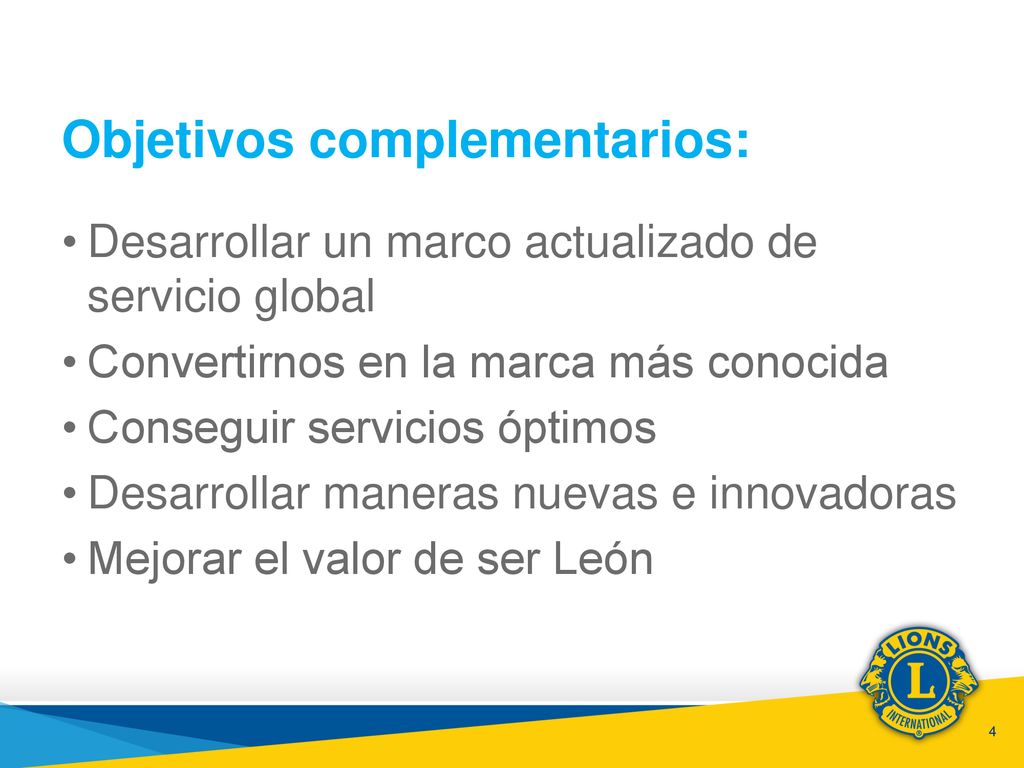 Objetivos complementarios:

• Desarrollar un marco actualizado de servicio global
• Convertirnos en la marca más conocida
• Conseguir servicios óptimos
• Desarrollar maneras nuevas e innovadoras
• Mejorar el valor de ser León

LIONS
L
INTERNATIONAL

4